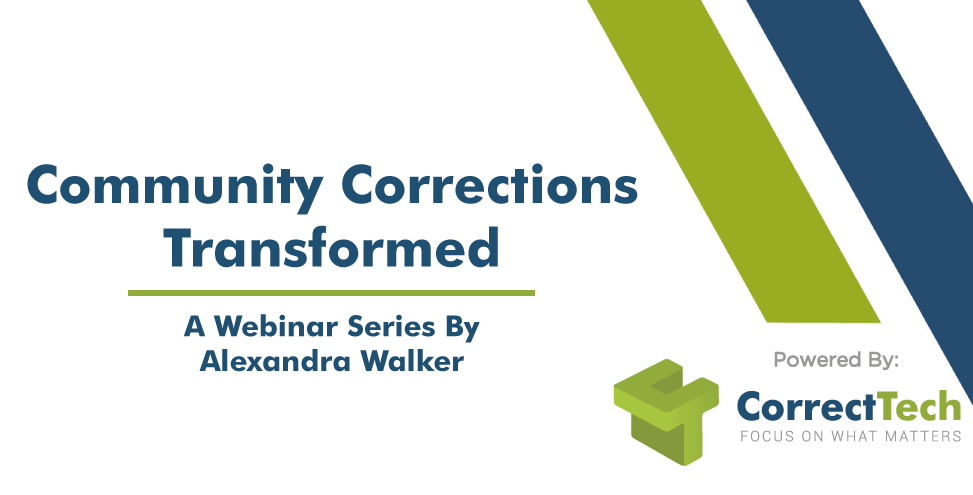 Community Corrections Transformed

A Webinar Series By Alexandra Walker

Powered By:

CorrectTech
FOCUS ON WHAT MATTERS